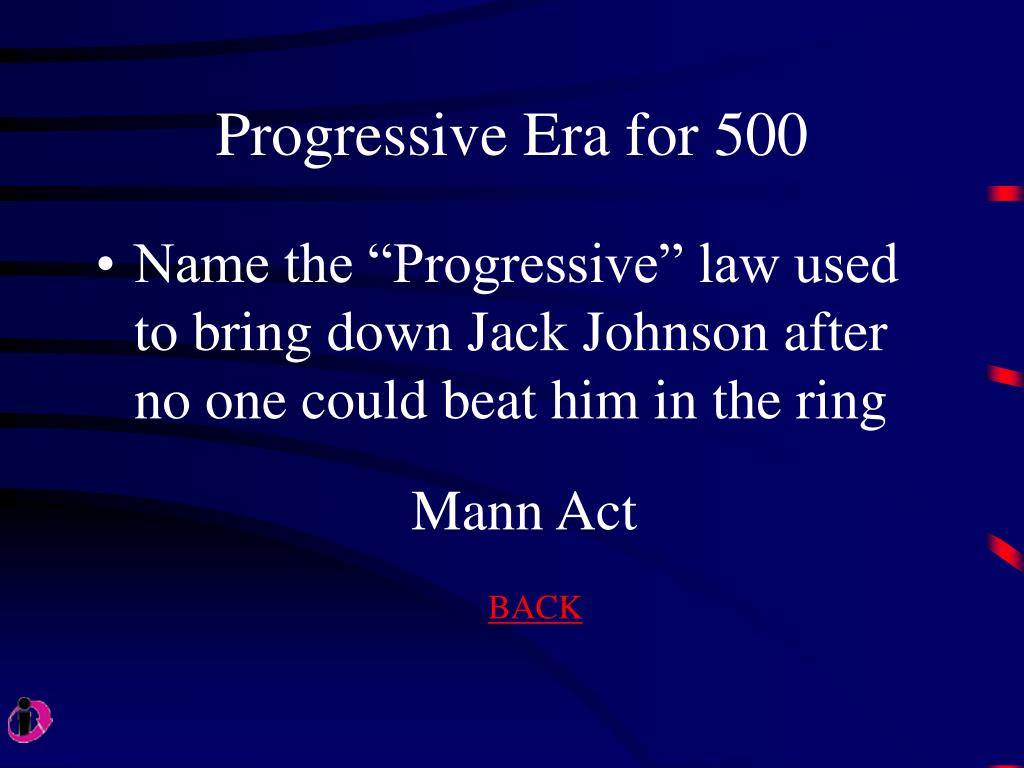 Progressive Era for 500

• Name the “Progressive” law used to bring down Jack Johnson after no one could beat him in the ring

Mann Act

BACK